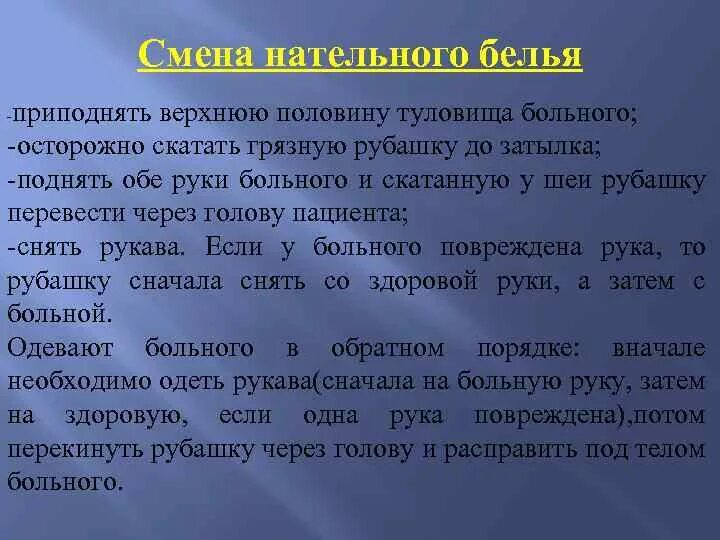 Смена нательного белья

-приподнять верхнюю половину туловища больного;
-осторожно скатать грязную рубашку до затылка;
-поднять обе руки больного и скатанную у шеи рубашку перевести через голову пациента;
-снять рукава. Если у больного повреждена рука, то рубашку сначала снять со здоровой руки, а затем с больной.
Одевают больного в обратном порядке: вначале необходимо одеть рукава(сначала на больную руку, затем на здоровую, если одна рука повреждена),потом перекинуть рубашку через голову и расправить под телом больного.